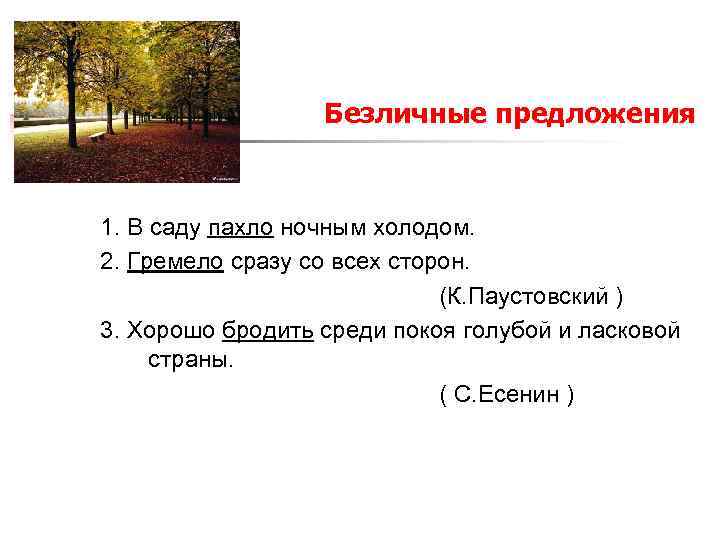 Безличные предложения

1. В саду пахло ночным холодом.
2. Гремело сразу со всех сторон.
(К.Паустовский )
3. Хорошо бродить среди покоя голубой и ласковой страны.
( С.Есенин )